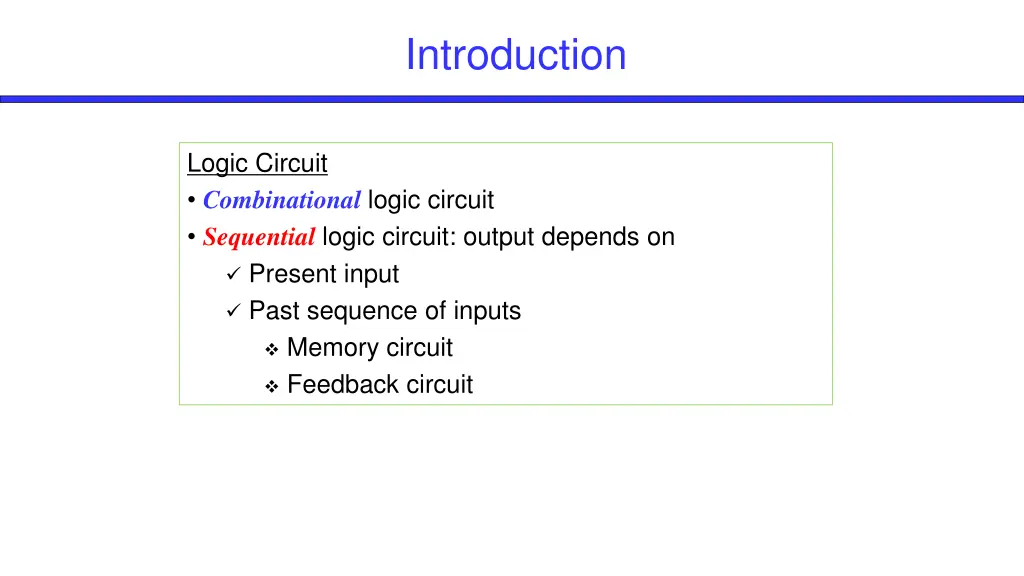 Introduction

Logic Circuit
• Combinational logic circuit
• Sequential logic circuit: output depends on
✓ Present input
✓ Past sequence of inputs
❖ Memory circuit
❖ Feedback circuit